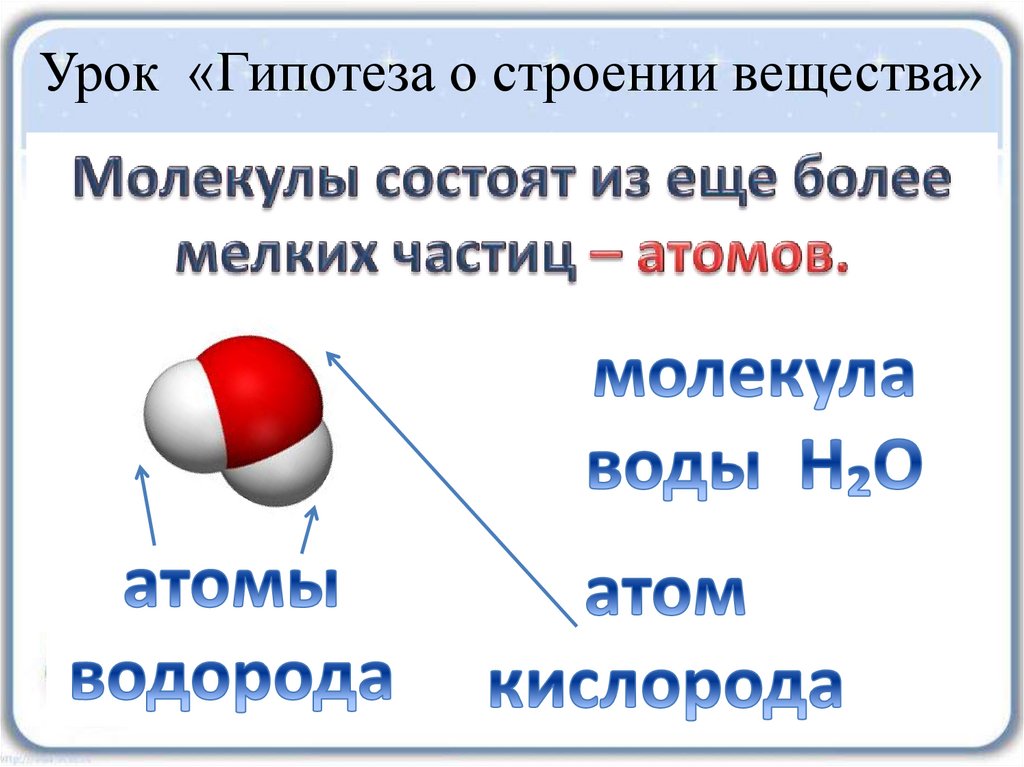 Урок «Гипотеза о строении вещества»

Молекулы состоят из еще более мелких частиц – атомов.

молекула воды $H_2O$

атомы водорода

атом кислорода